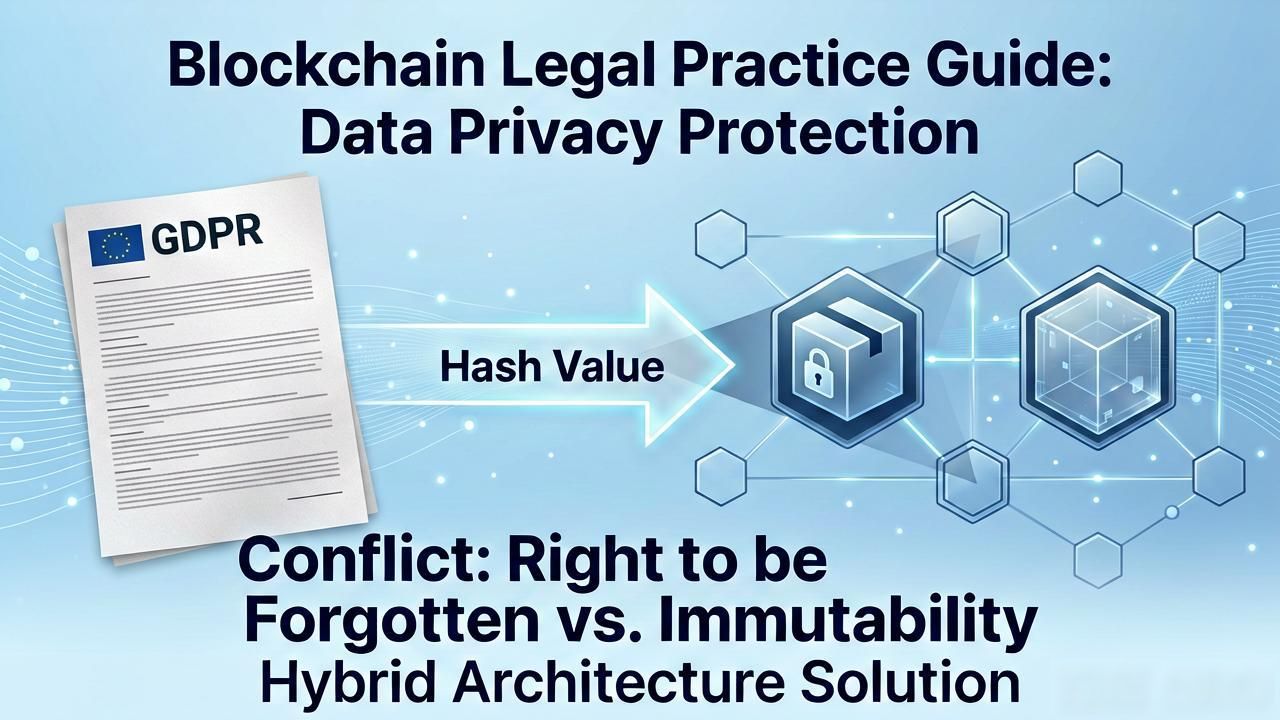 Blockchain Legal Practice Guide: Data Privacy Protection

GDPR

Hash Value

Conflict: Right to be Forgotten vs. Immutability

Hybrid Architecture Solution